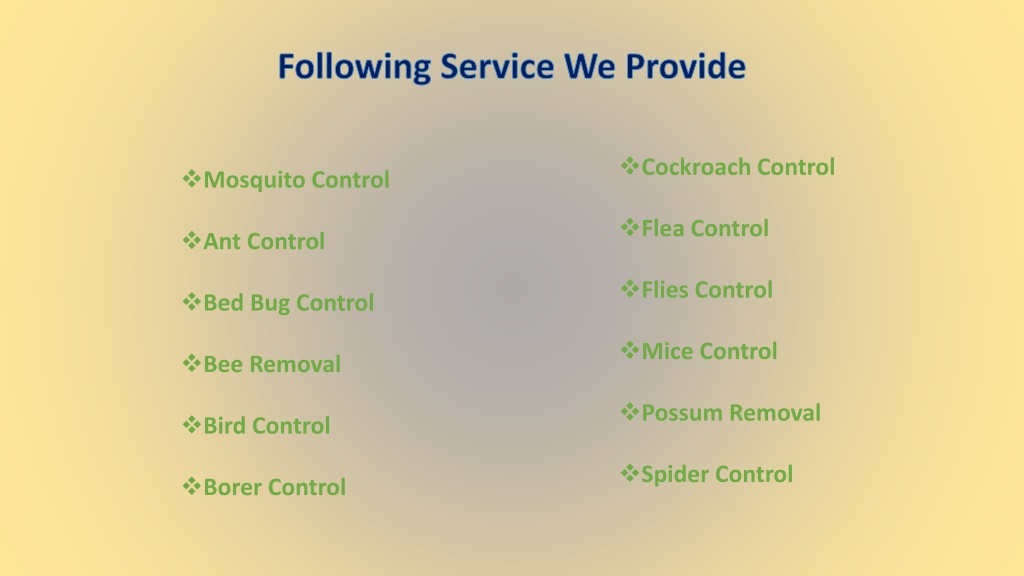 Following Service We Provide

❖Mosquito Control

❖Ant Control

❖Bed Bug Control

❖Bee Removal

❖Bird Control

❖Borer Control

❖Cockroach Control

❖Flea Control

❖Flies Control

❖Mice Control

❖Possum Removal

❖Spider Control